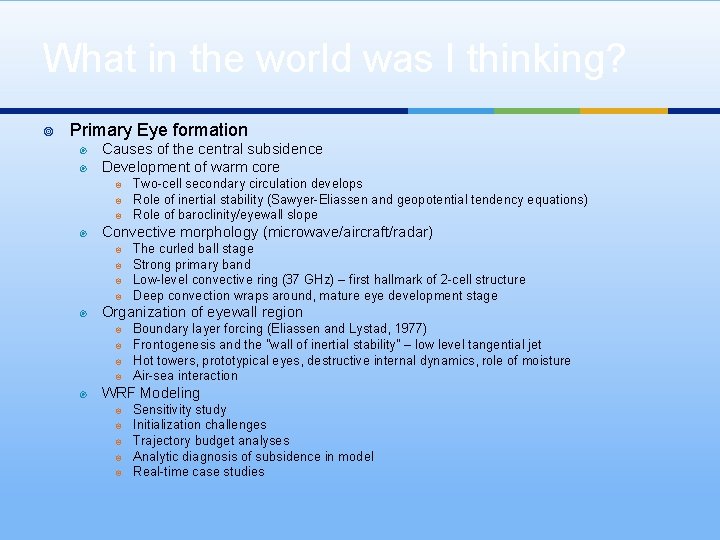 What in the world was I thinking?

Primary Eye formation
Causes of the central subsidence
Development of warm core
Two-cell secondary circulation develops
Role of inertial stability (Sawyer-Eliassen and geopotential tendency equations)
Role of baroclinity/eyewall slope
Convective morphology (microwave/aircraft/radar)
The curled ball stage
Strong primary band
Low-level convective ring (37 GHz) – first hallmark of 2-cell structure
Deep convection wraps around, mature eye development stage
Organization of eyewall region
Boundary layer forcing (Eliassen and Lystad, 1977)
Frontogenesis and the "wall of inertial stability" – low level tangential jet
Hot towers, prototypical eyes, destructive internal dynamics, role of moisture
Air-sea interaction
WRF Modeling
Sensitivity study
Initialization challenges
Trajectory budget analyses
Analytic diagnosis of subsidence in model
Real-time case studies